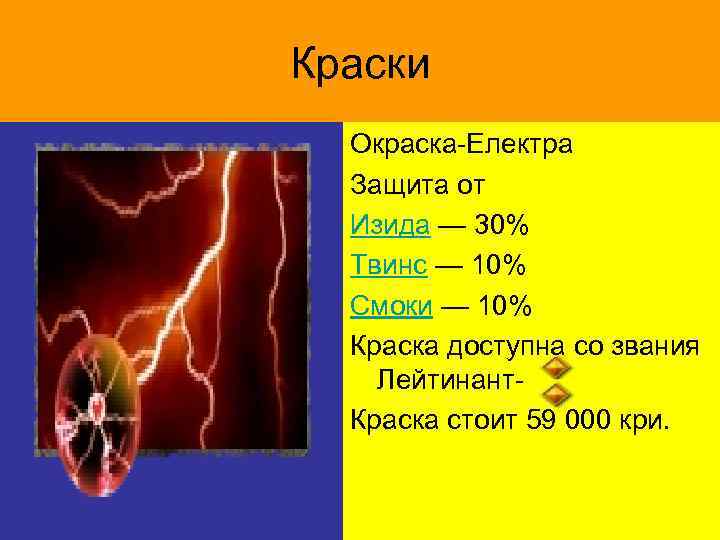 Краски

Окраска-Електра

Защита от

Изида — 30%

Твинс — 10%

Смоки — 10%

Краска доступна со звания Лейтинант-

Краска стоит 59 000 кри.